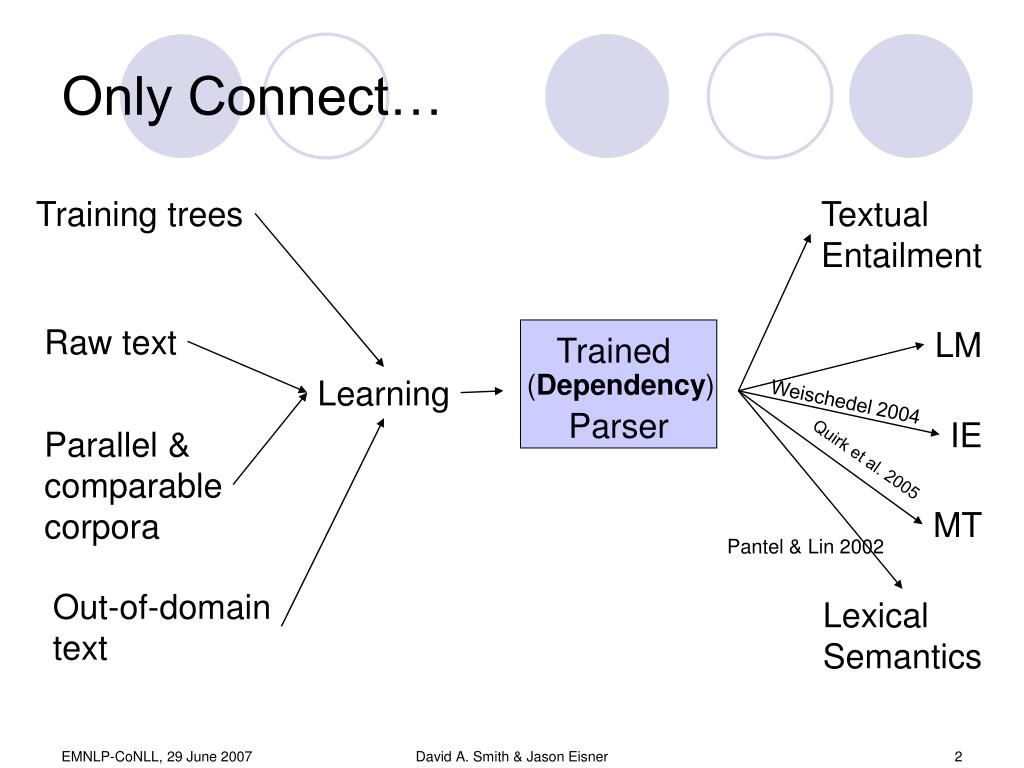 Only Connect…

Training trees

Raw text

Parallel & comparable corpora

Out-of-domain text

Learning

Trained (**Dependency**) Parser

Textual Entailment

LM

Weischedel 2004

IE

Quirk et al. 2005

MT

Pantel & Lin 2002

Lexical Semantics

EMNLP-CoNLL, 29 June 2007

David A. Smith & Jason Eisner

2